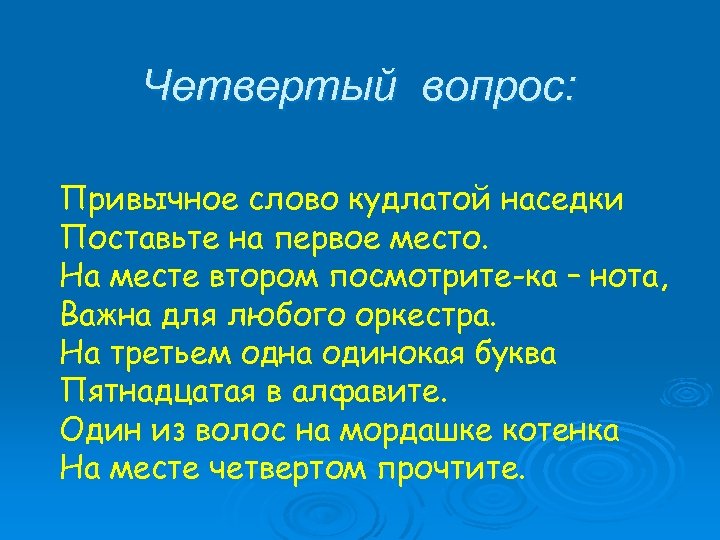 Четвертый вопрос:

Привычное слово кудлатой наседки
Поставьте на первое место.
На месте втором посмотрите-ка – нота,
Важна для любого оркестра.
На третьем одна одинокая буква
Пятнадцатая в алфавите.
Один из волос на мордашке котенка
На месте четвертом прочтите.